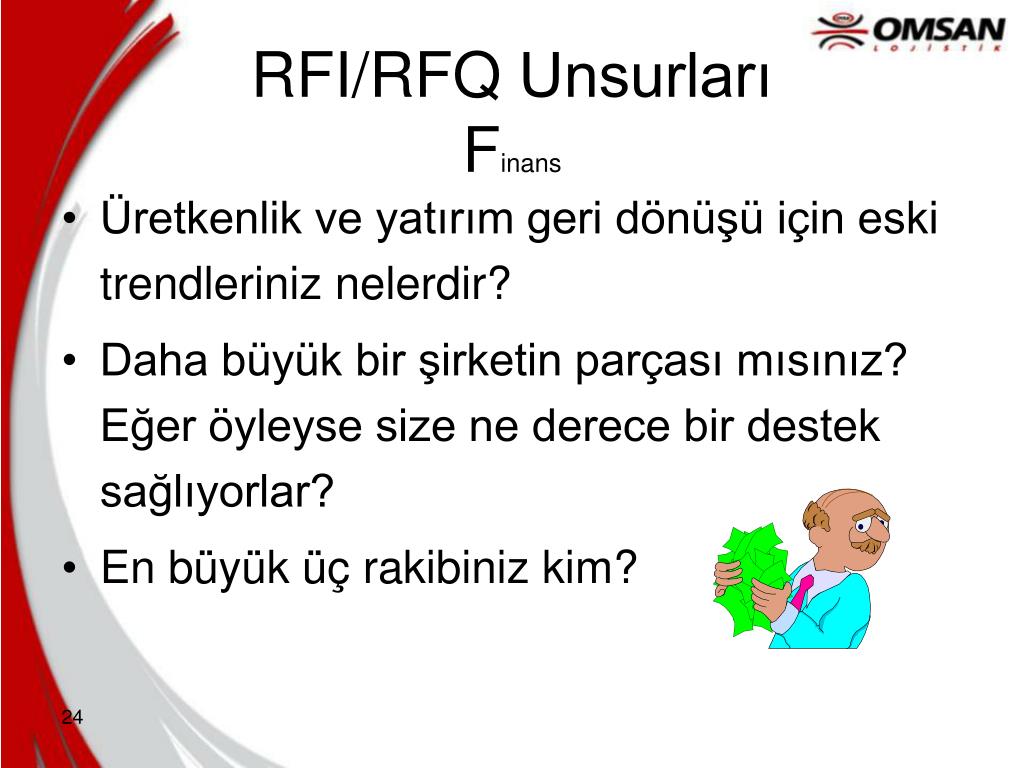 OMSAN LOJİSTİK

RFI/RFQ Unsurları
Finans

• Üretkenlik ve yatırım geri dönüşü için eski trendleriniz nelerdir?
• Daha büyük bir şirketin parçası mısınız? Eğer öyleyse size ne derece bir destek sağlıyorlar?
• En büyük üç rakibiniz kim?

24